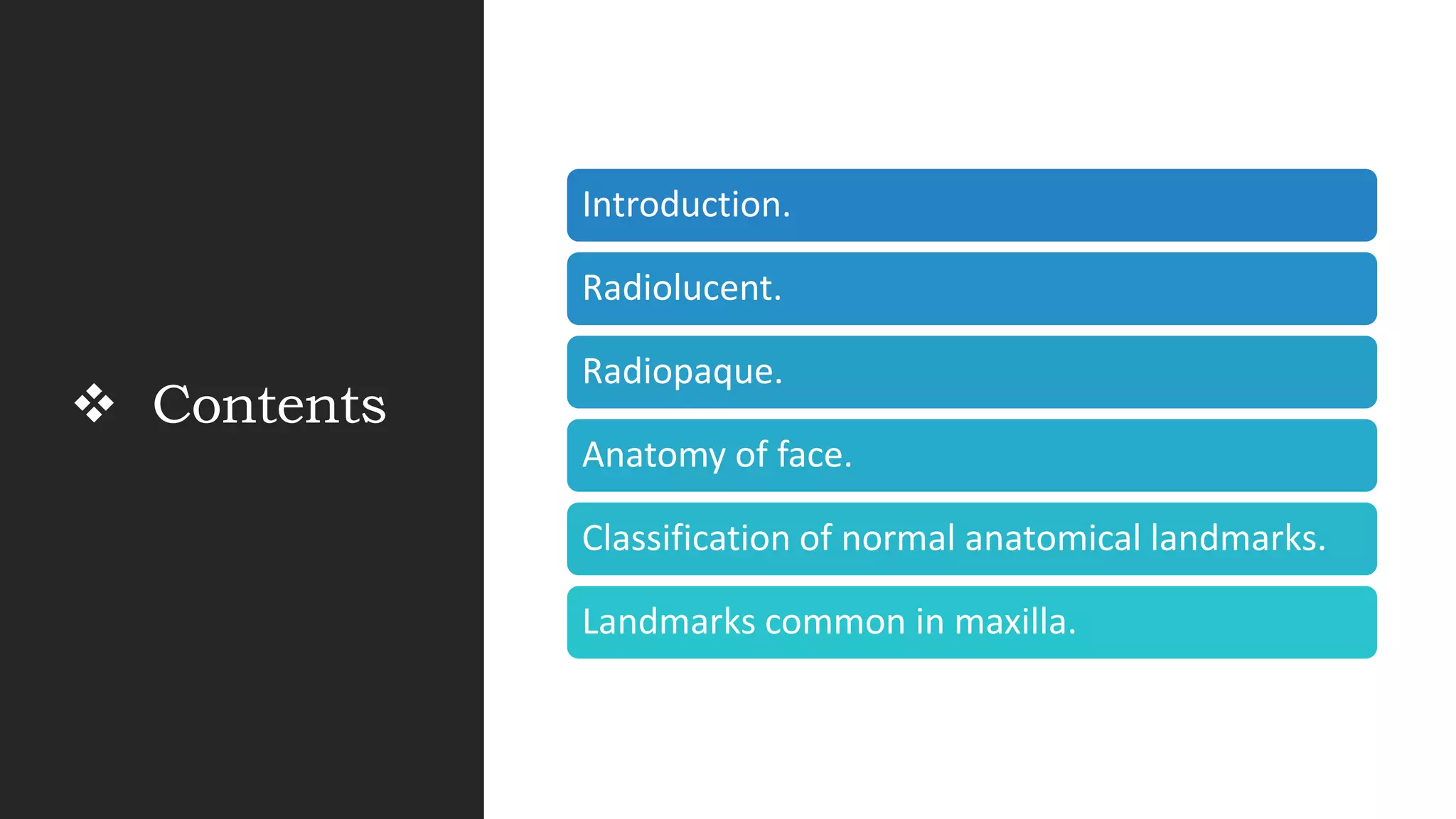 ❖ Contents

Introduction.

Radiolucent.

Radiopaque.

Anatomy of face.

Classification of normal anatomical landmarks.

Landmarks common in maxilla.